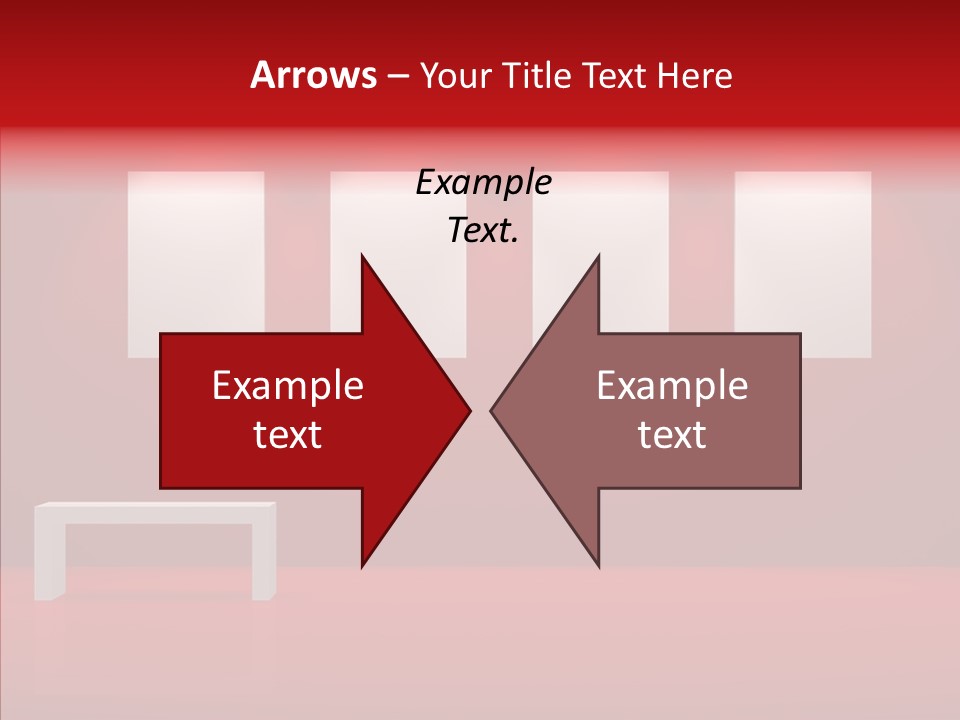 Arrows – Your Title Text Here

Example Text.

Example text

Example text